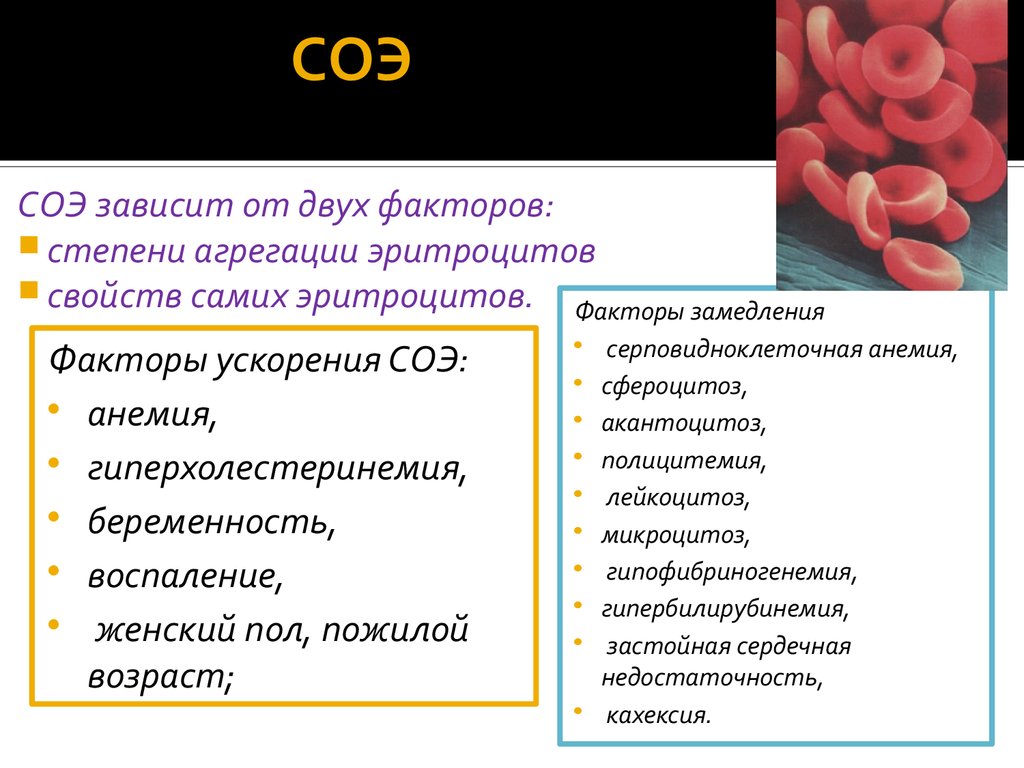 СОЭ

СОЭ зависит от двух факторов:
▪ степени агрегации эритроцитов
▪ свойств самих эритроцитов.

Факторы ускорения СОЭ:
• анемия,
• гиперхолестеринемия,
• беременность,
• воспаление,
• женский пол, пожилой возраст;

Факторы замедления
• серповидноклеточная анемия,
• сфероцитоз,
• акантоцитоз,
• полицитемия,
• лейкоцитоз,
• микроцитоз,
• гипофибриногенемия,
• гипербилирубинемия,
• застойная сердечная недостаточность,
• кахексия.